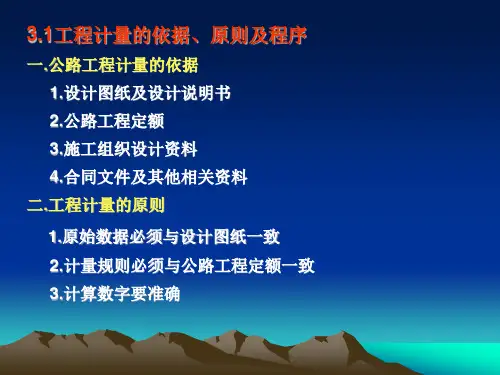 3.1工程计量的依据、原则及程序

一.公路工程计量的依据

1.设计图纸及设计说明书

2.公路工程定额

3.施工组织设计资料

4.合同文件及其他相关资料

二.工程计量的原则

1.原始数据必须与设计图纸一致

2.计量规则必须与公路工程定额一致

3.计算数字要准确